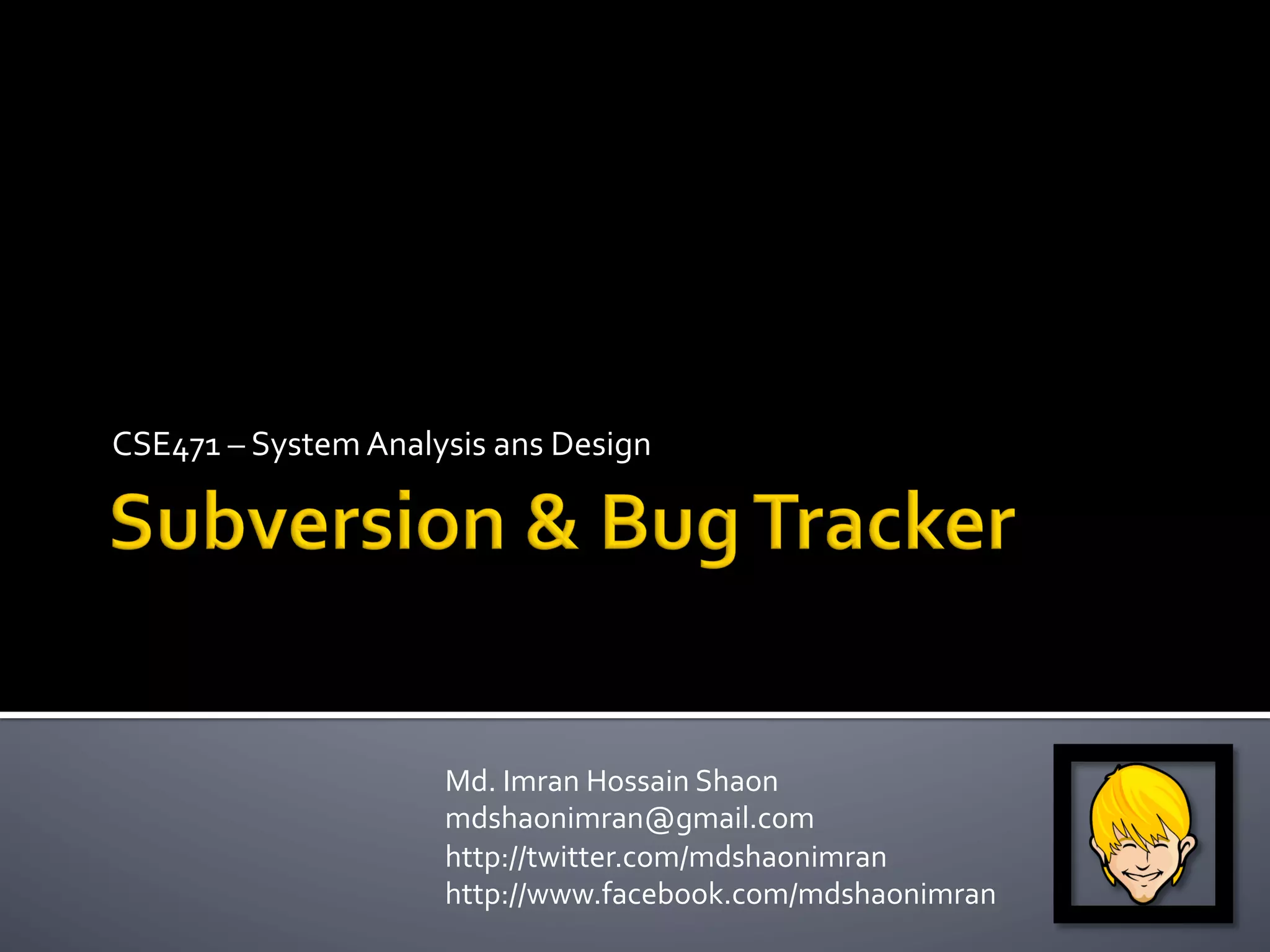 CSE471 – System Analysis ans Design

Subversion & Bug Tracker

Md. Imran Hossain Shaon
mdshaonimran@gmail.com
http://twitter.com/mdshaonimran
http://www.facebook.com/mdshaonimran